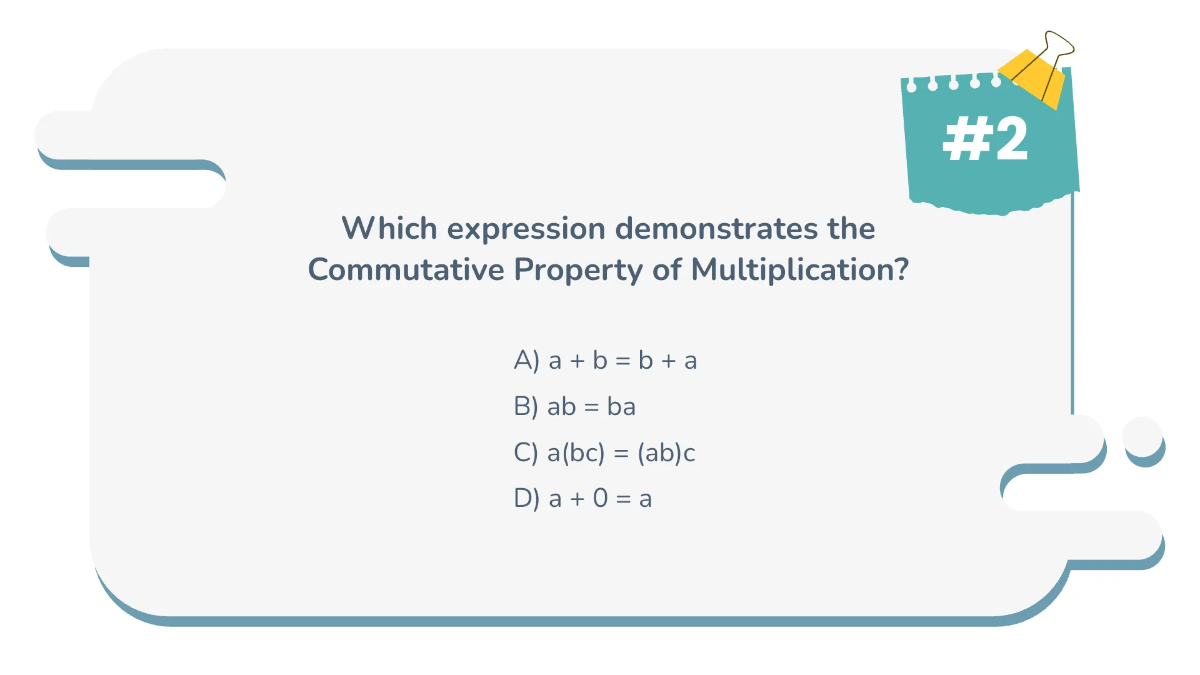 #2

Which expression demonstrates the Commutative Property of Multiplication?

A) $a + b = b + a$
B) $ab = ba$
C) $a(bc) = (ab)c$
D) $a + 0 = a$